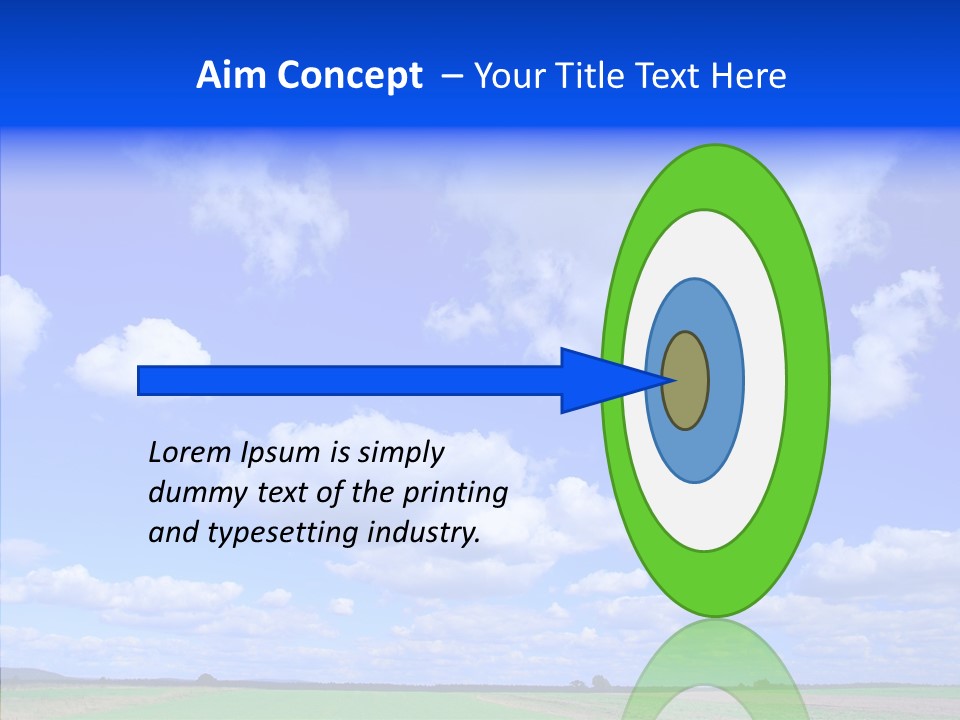 Aim Concept – Your Title Text Here

Lorem Ipsum is simply dummy text of the printing and typesetting industry.